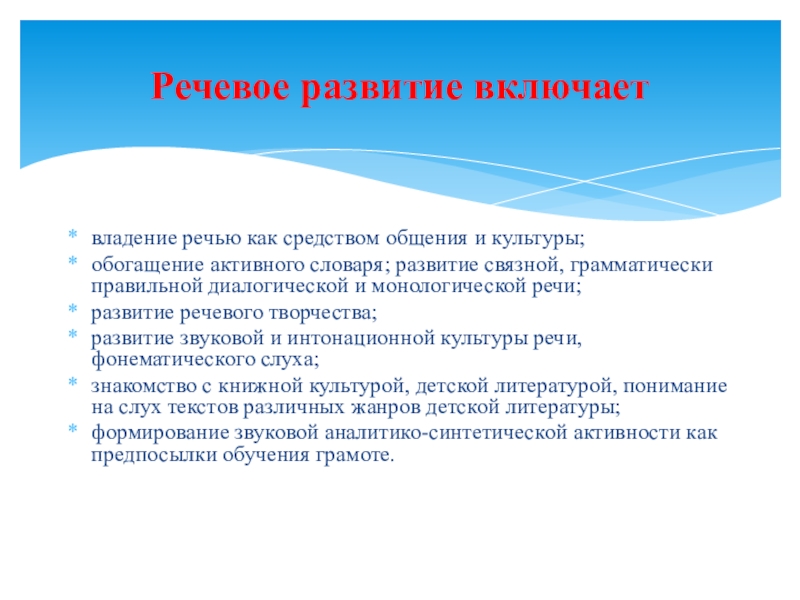 Речевое развитие включает

* владение речью как средством общения и культуры;
* обогащение активного словаря; развитие связной, грамматически правильной диалогической и монологической речи;
* развитие речевого творчества;
* развитие звуковой и интонационной культуры речи, фонематического слуха;
* знакомство с книжной культурой, детской литературой, понимание на слух текстов различных жанров детской литературы;
* формирование звуковой аналитико-синтетической активности как предпосылки обучения грамоте.